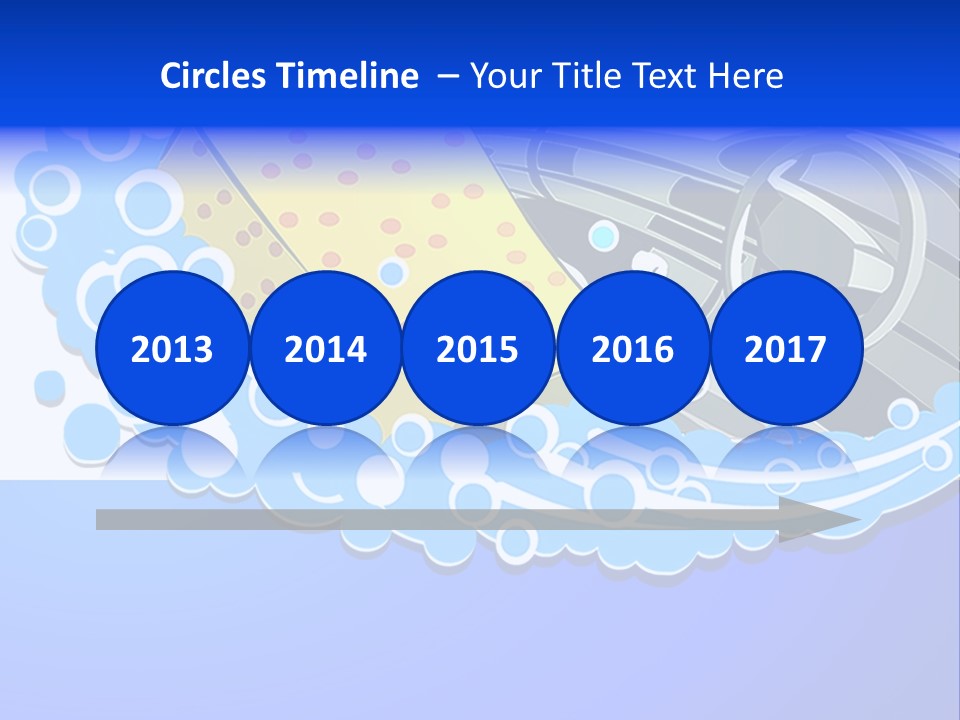 Circles Timeline – Your Title Text Here

2013
2014
2015
2016
2017